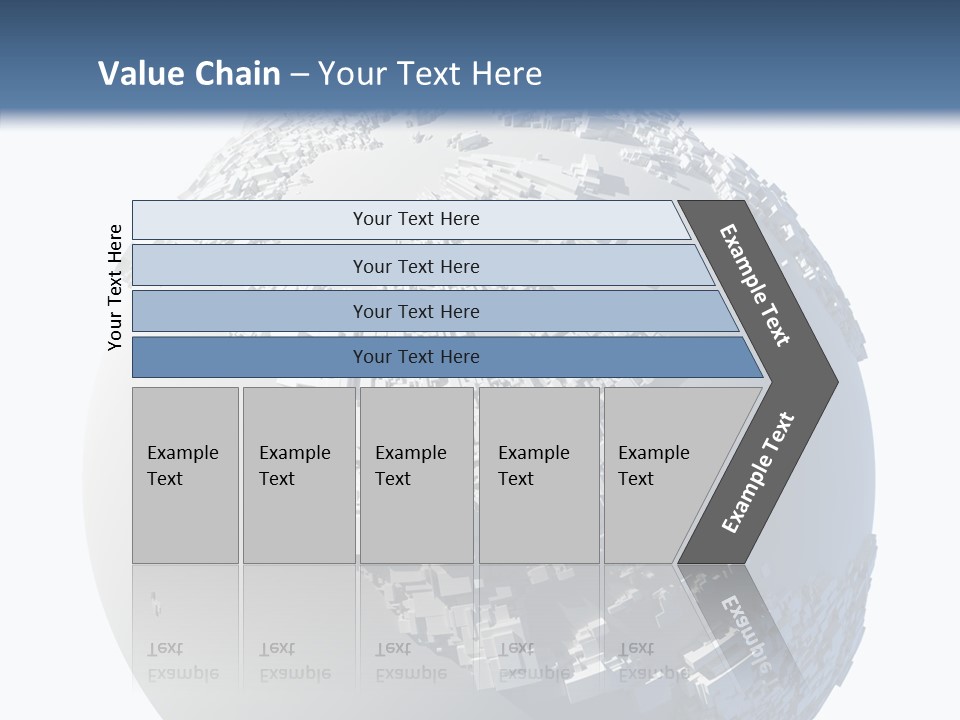 Value Chain – Your Text Here

Your Text Here

Your Text Here

Your Text Here

Your Text Here

Your Text Here

Example Text

Example Text

Example Text

Example Text

Example Text

Example Text

Example Text